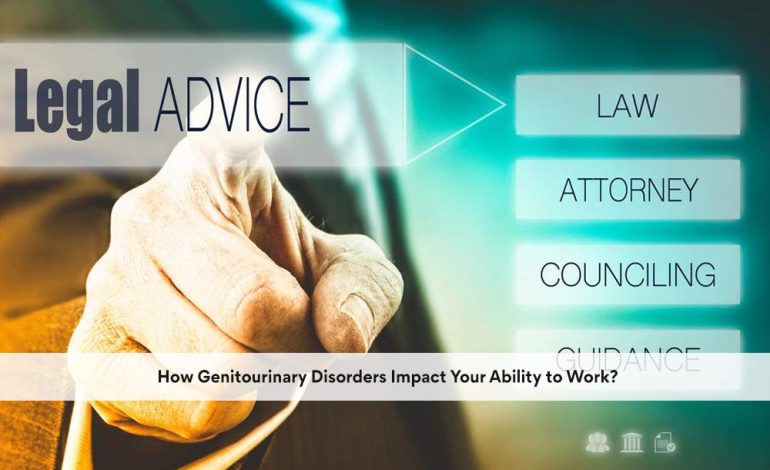 Legal ADVICE

LAW

ATTORNEY

COUNCILING

GUIDANCE

How Genitourinary Disorders Impact Your Ability to Work?